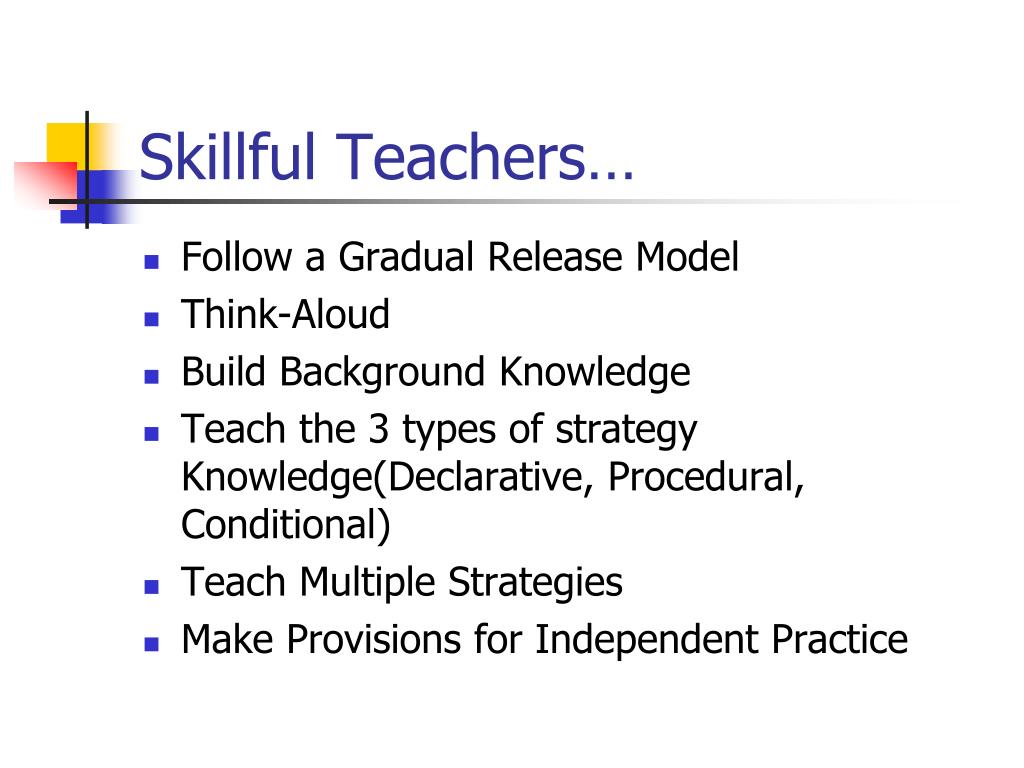 Skillful Teachers…

- Follow a Gradual Release Model
- Think-Aloud
- Build Background Knowledge
- Teach the 3 types of strategy Knowledge(Declarative, Procedural, Conditional)
- Teach Multiple Strategies
- Make Provisions for Independent Practice